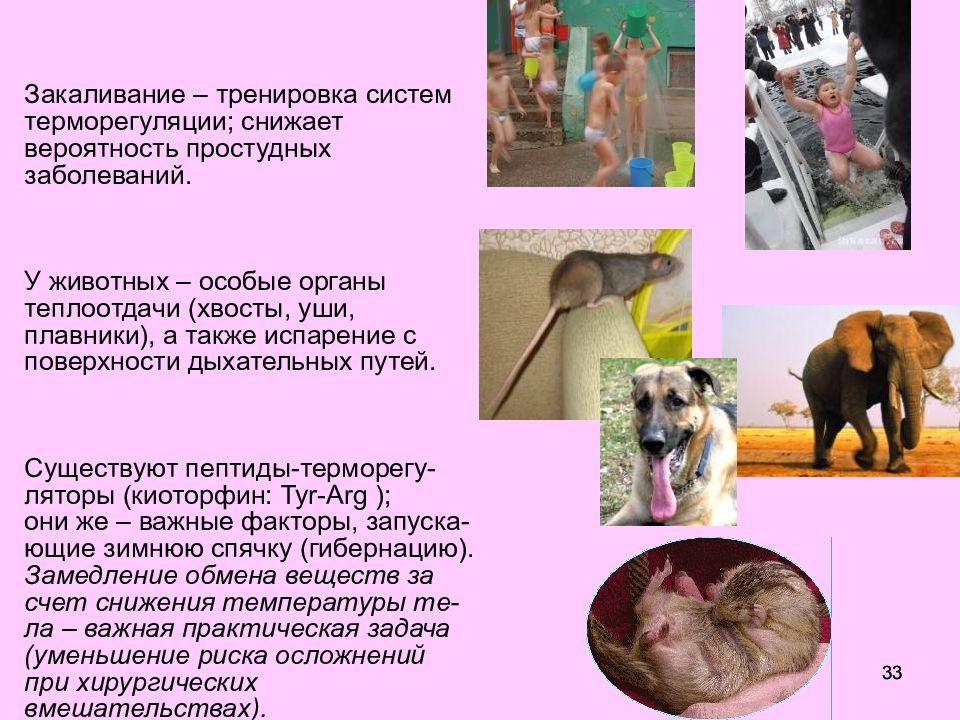 Закаливание – тренировка систем терморегуляции; снижает вероятность простудных заболеваний.

У животных – особые органы теплоотдачи (хвосты, уши, плавники), а также испарение с поверхности дыхательных путей.

Существуют пептиды-терморегуляторы (киоторфин: Tyr-Arg );
они же – важные факторы, запускающие зимнюю спячку (гибернацию).
Замедление обмена веществ за счет снижения температуры тела – важная практическая задача (уменьшение риска осложнений при хирургических вмешательствах).

33